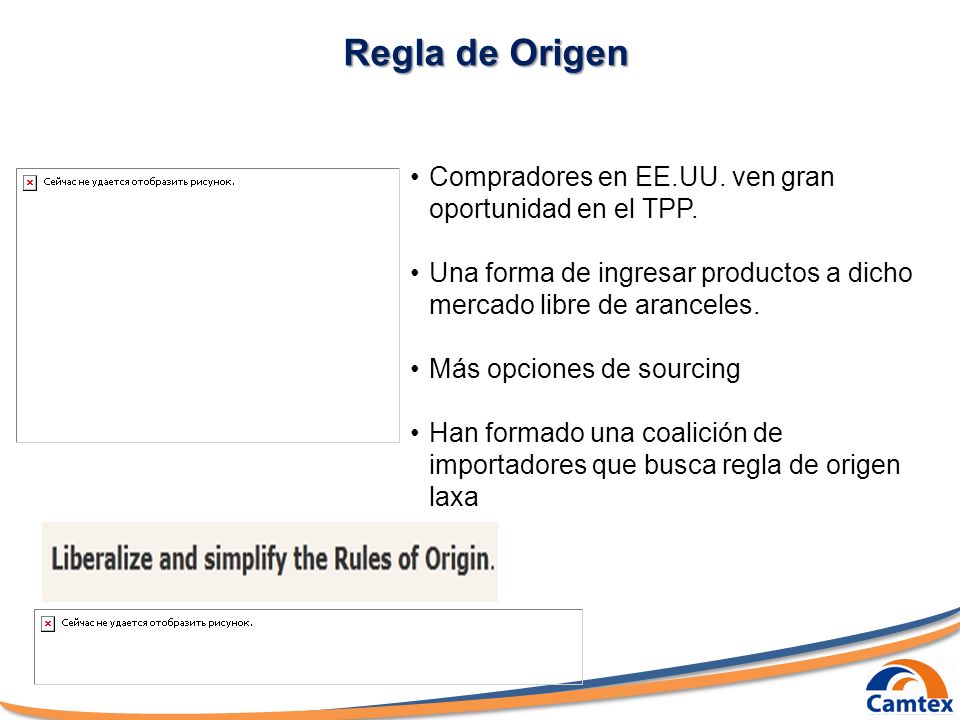 Regla de Origen

Сейчас не удается отобразить рисунок.

• Compradores en EE.UU. ven gran oportunidad en el TPP.

• Una forma de ingresar productos a dicho mercado libre de aranceles.

• Más opciones de sourcing

• Han formado una coalición de importadores que busca regla de origen laxa

Liberalize and simplify the Rules of Origin.

Сейчас не удается отобразить рисунок.

Camtex